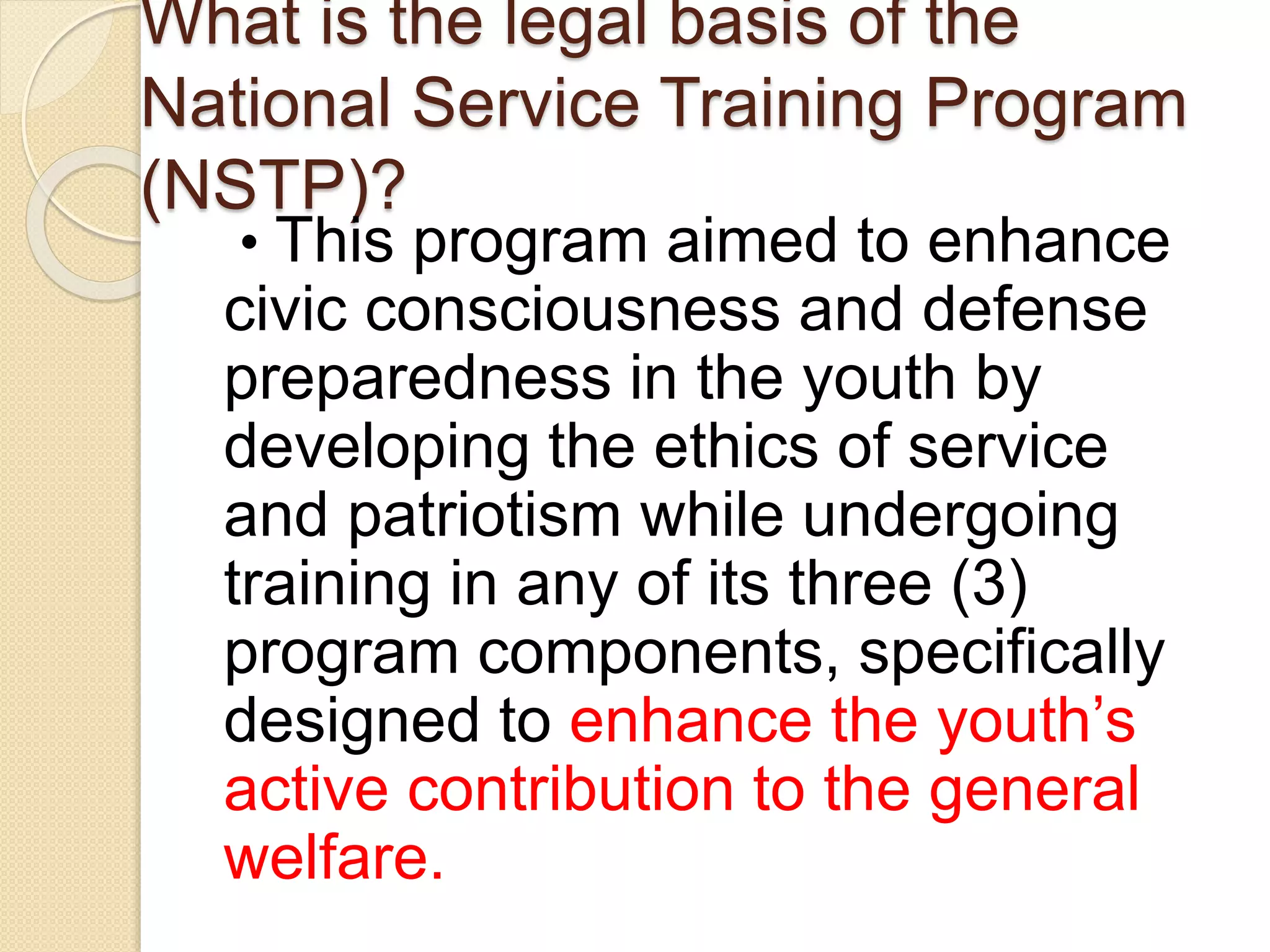 What is the legal basis of the National Service Training Program (NSTP)?

• This program aimed to enhance civic consciousness and defense preparedness in the youth by developing the ethics of service and patriotism while undergoing training in any of its three (3) program components, specifically designed to enhance the youth’s active contribution to the general welfare.